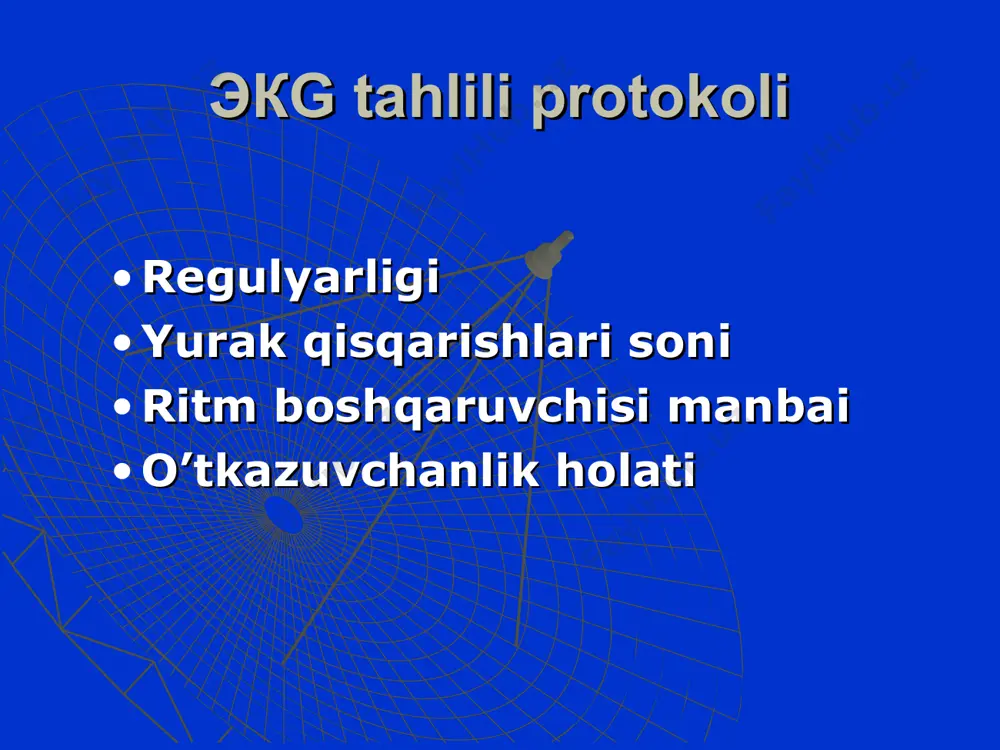 ЭКG tahlili protokoli

• Regulyarligi
• Yurak qisqarishlari soni
• Ritm boshqaruvchisi manbai
• O’tkazuvchanlik holati